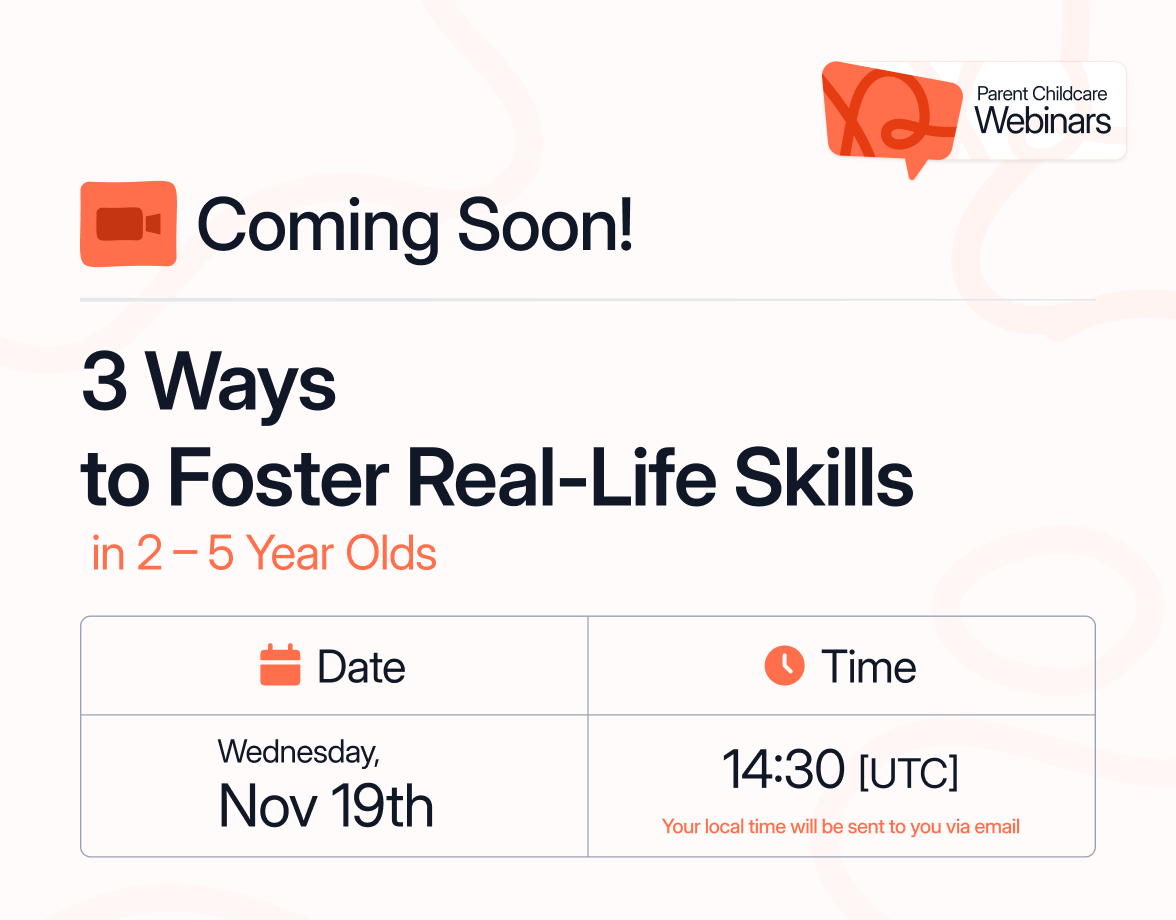 Parent Childcare
Webinars

Coming Soon!

3 Ways
to Foster Real-Life Skills
in 2 – 5 Year Olds

| Date | Time |
|---|---|
| Wednesday, Nov 19th | 14:30 [UTC] Your local time will be sent to you via email |